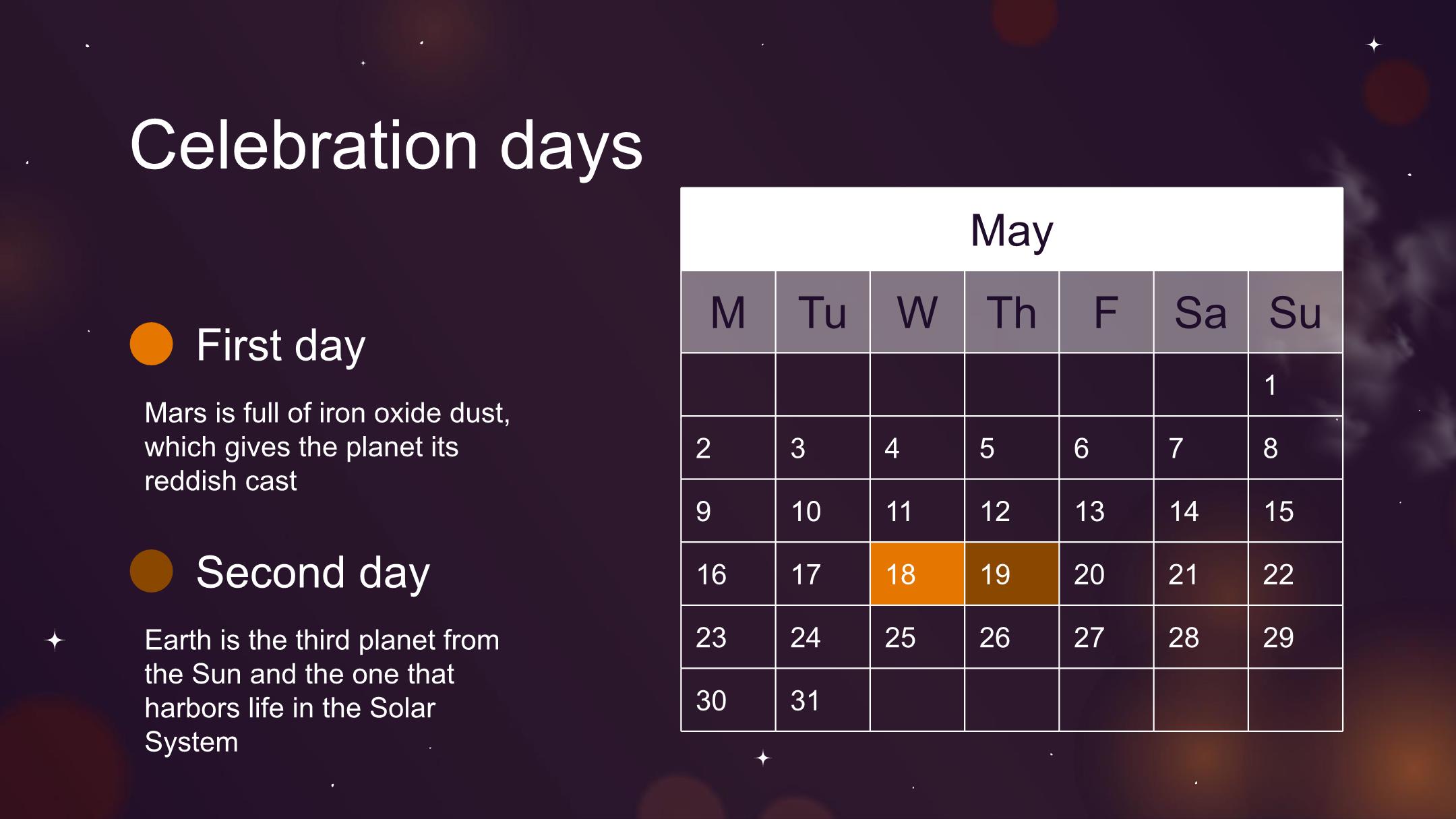 Celebration days

First day

Mars is full of iron oxide dust, which gives the planet its reddish cast

Second day

Earth is the third planet from the Sun and the one that harbors life in the Solar System

May

| M | Tu | W | Th | F | Sa | Su |
|---|---|---|---|---|---|---|
| | | | | | | 1 |
| 2 | 3 | 4 | 5 | 6 | 7 | 8 |
| 9 | 10 | 11 | 12 | 13 | 14 | 15 |
| 16 | 17 | 18 | 19 | 20 | 21 | 22 |
| 23 | 24 | 25 | 26 | 27 | 28 | 29 |
| 30 | 31 | | | | | |